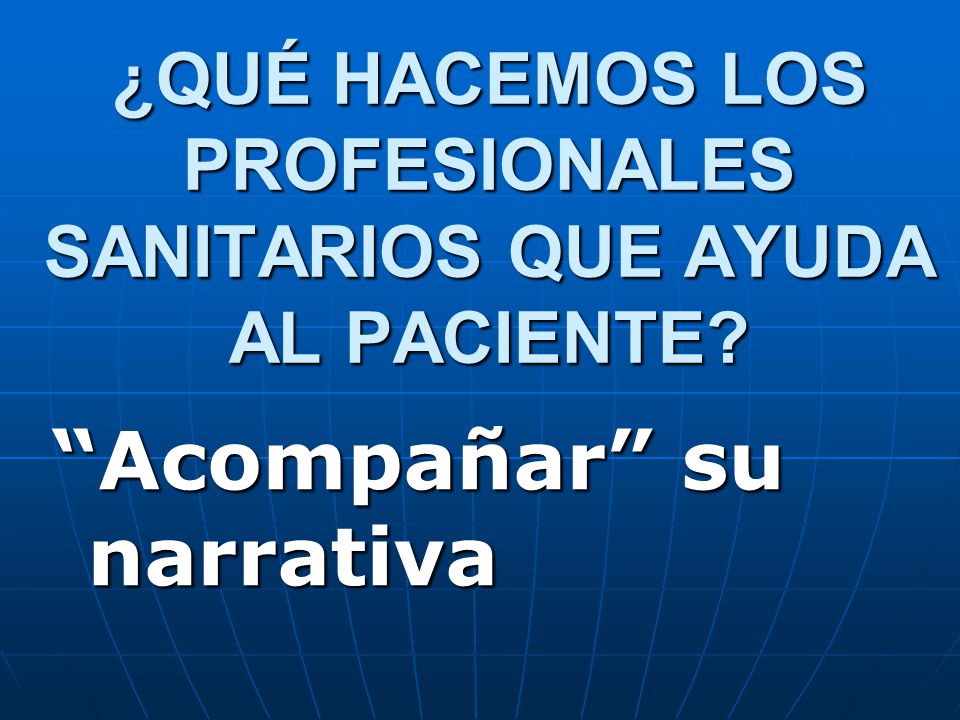 ¿QUÉ HACEMOS LOS PROFESIONALES SANITARIOS QUE AYUDA AL PACIENTE?

“Acompañar” su narrativa